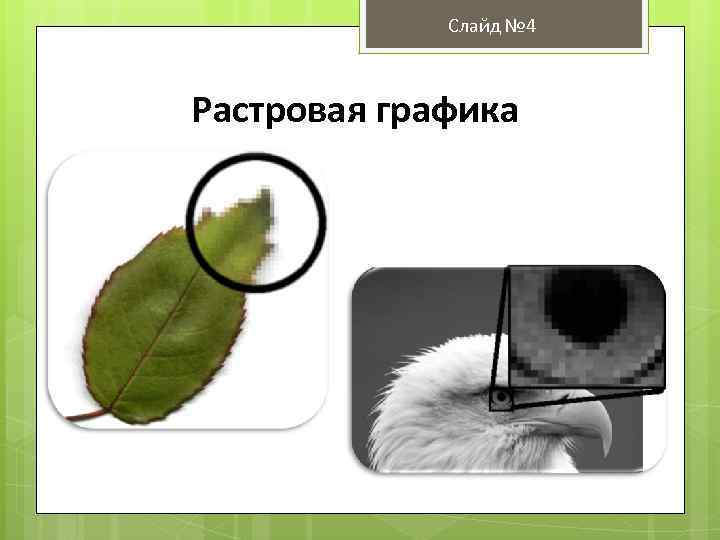 Слайд №4

Растровая графика